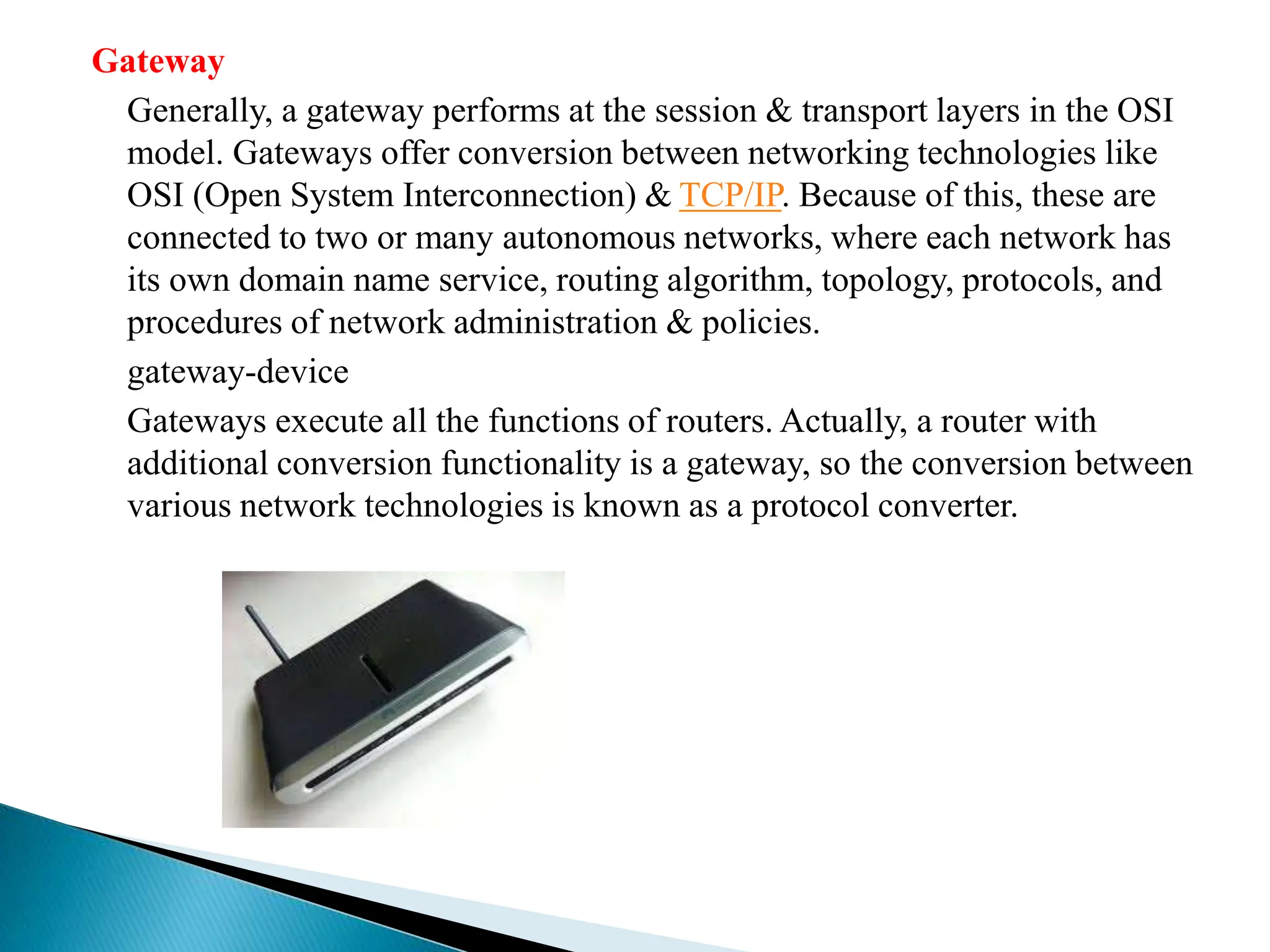 Gateway

Generally, a gateway performs at the session & transport layers in the OSI model. Gateways offer conversion between networking technologies like OSI (Open System Interconnection) & TCP/IP. Because of this, these are connected to two or many autonomous networks, where each network has its own domain name service, routing algorithm, topology, protocols, and procedures of network administration & policies.

gateway-device

Gateways execute all the functions of routers. Actually, a router with additional conversion functionality is a gateway, so the conversion between various network technologies is known as a protocol converter.